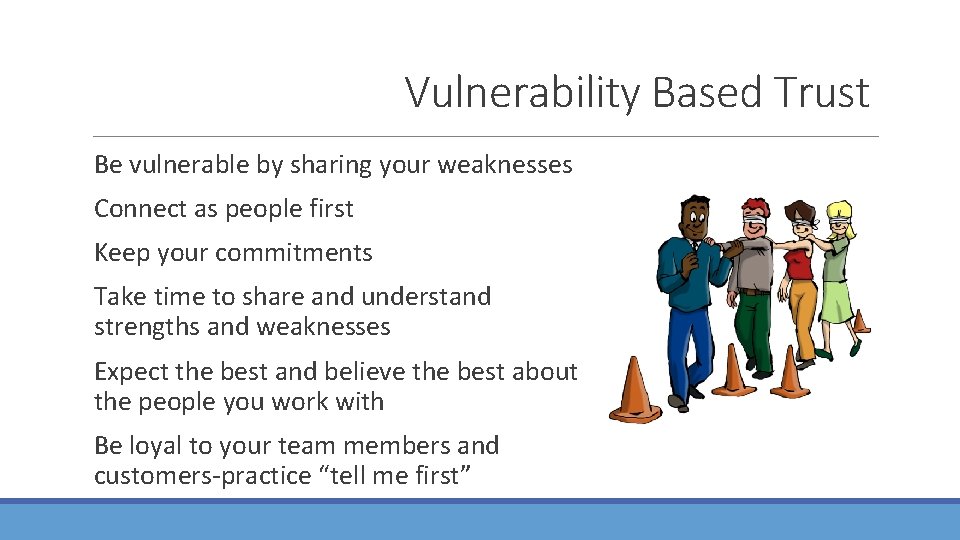 Vulnerability Based Trust

Be vulnerable by sharing your weaknesses

Connect as people first

Keep your commitments

Take time to share and understand strengths and weaknesses

Expect the best and believe the best about the people you work with

Be loyal to your team members and customers-practice “tell me first”